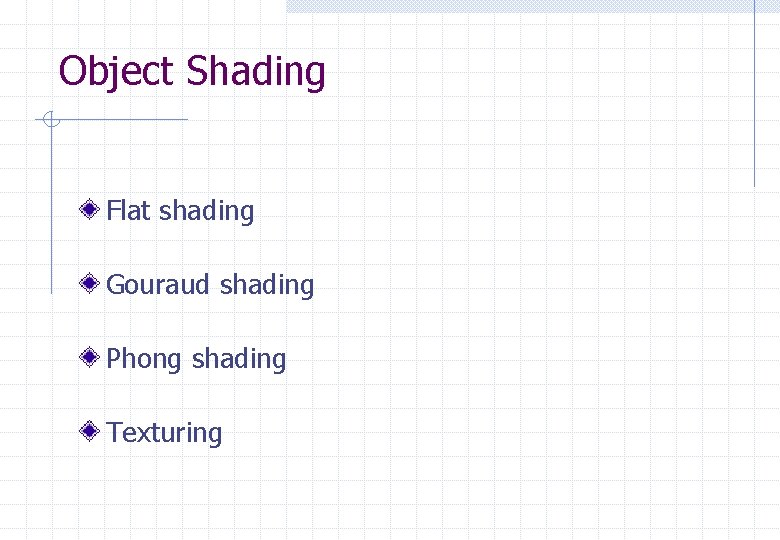 Object Shading

Flat shading

Gouraud shading

Phong shading

Texturing